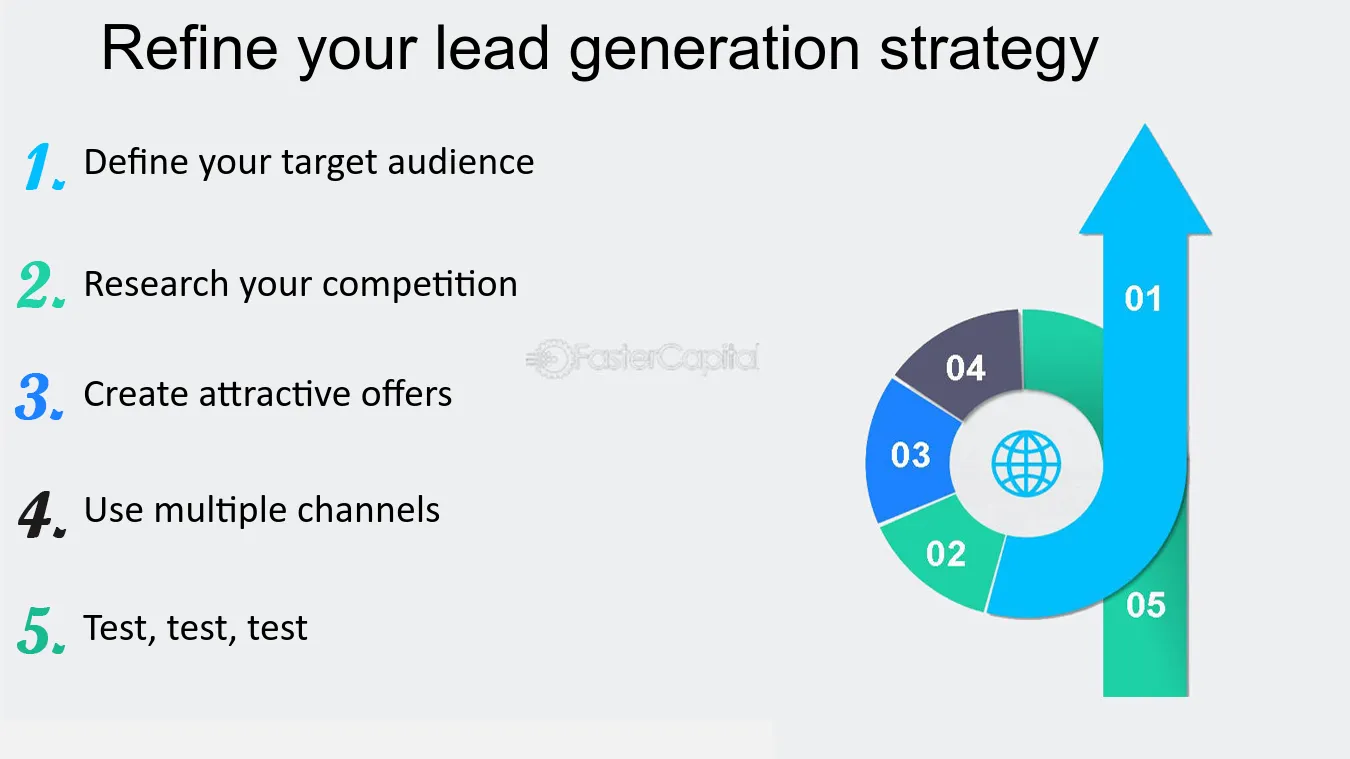 Refine your lead generation strategy

1. Define your target audience

2. Research your competition

3. Create attractive offers

4. Use multiple channels

5. Test, test, test

01

04

03

02

05

FasterCapital